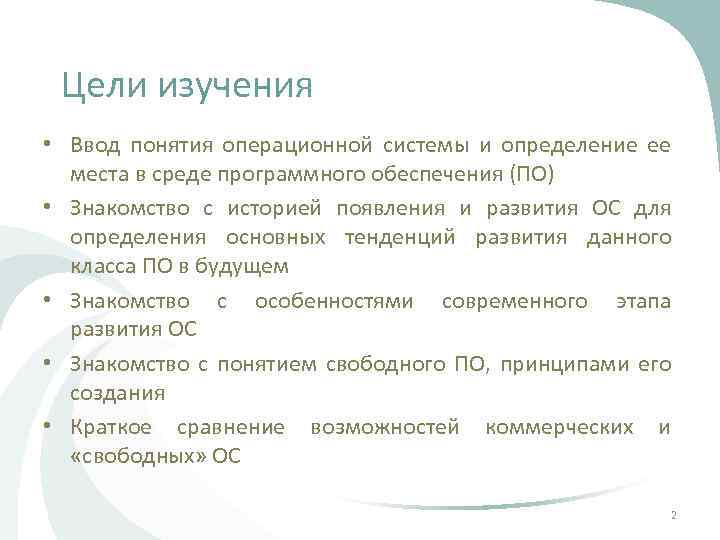 Цели изучения

• Ввод понятия операционной системы и определение ее места в среде программного обеспечения (ПО)
• Знакомство с историей появления и развития ОС для определения основных тенденций развития данного класса ПО в будущем
• Знакомство с особенностями современного этапа развития ОС
• Знакомство с понятием свободного ПО, принципами его создания
• Краткое сравнение возможностей коммерческих и «свободных» ОС

2